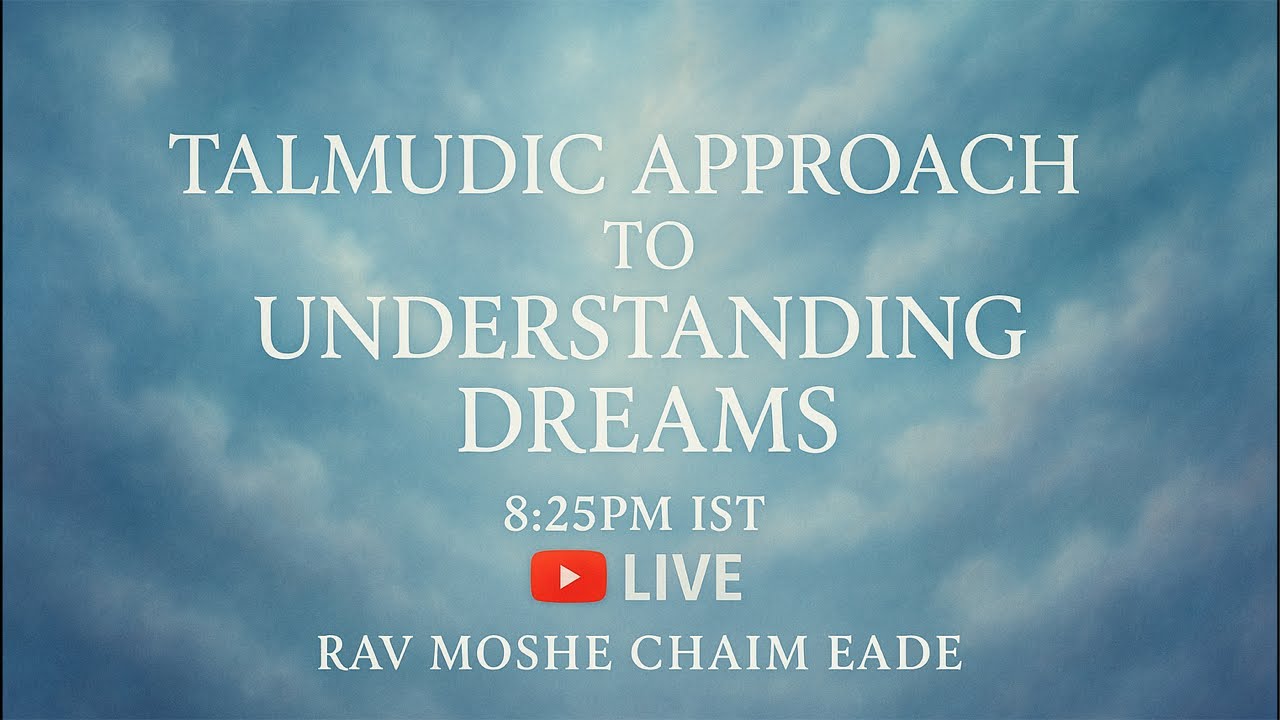 TALMUDIC APPROACH
TO
UNDERSTANDING
DREAMS

8:25PM IST

LIVE

RAV MOSHE CHAIM EADE